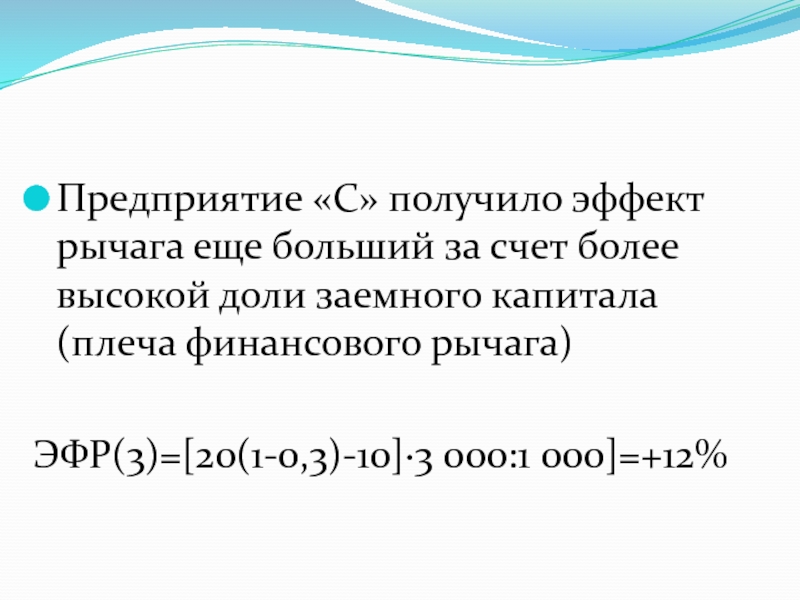 Предприятие «С» получило эффект рычага еще больший за счет более высокой доли заемного капитала (плеча финансового рычага)

ЭФР(3)=[20(1-0,3)-10]·3 000:1 000]=+12%